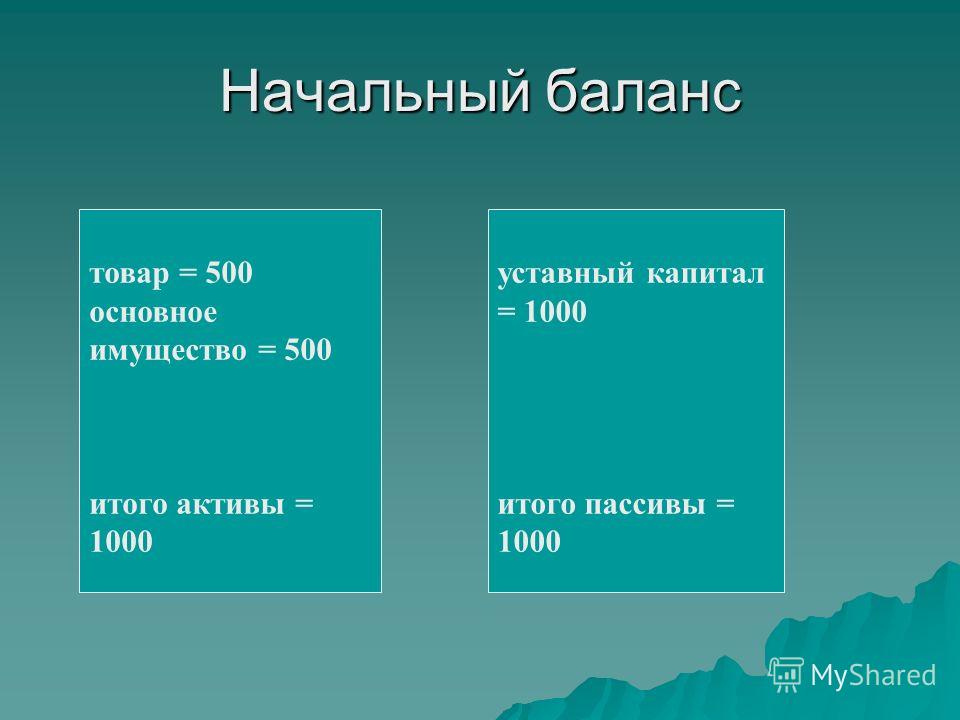 Начальный баланс

товар = 500
основное имущество = 500

итого активы = 1000

уставный капитал = 1000

итого пассивы = 1000

MyShared